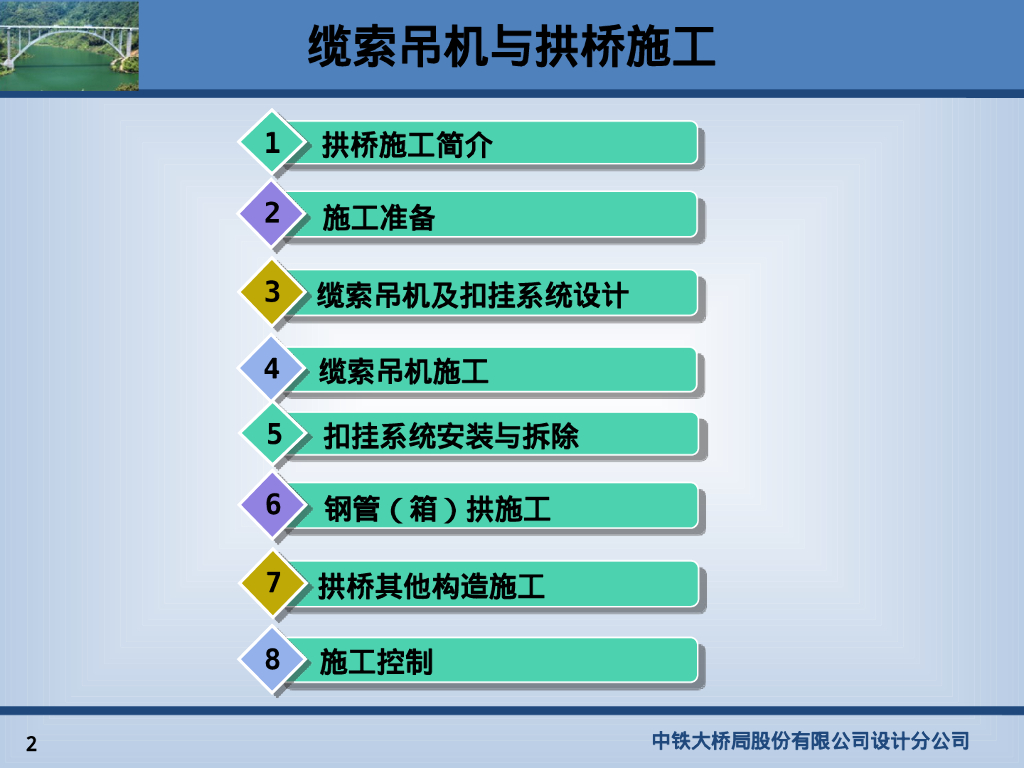 缆索吊机与拱桥施工

1 拱桥施工简介

2 施工准备

3 缆索吊机及扣挂系统设计

4 缆索吊机施工

5 扣挂系统安装与拆除

6 钢管（箱）拱施工

7 拱桥其他构造施工

8 施工控制

2

中铁大桥局股份有限公司设计分公司